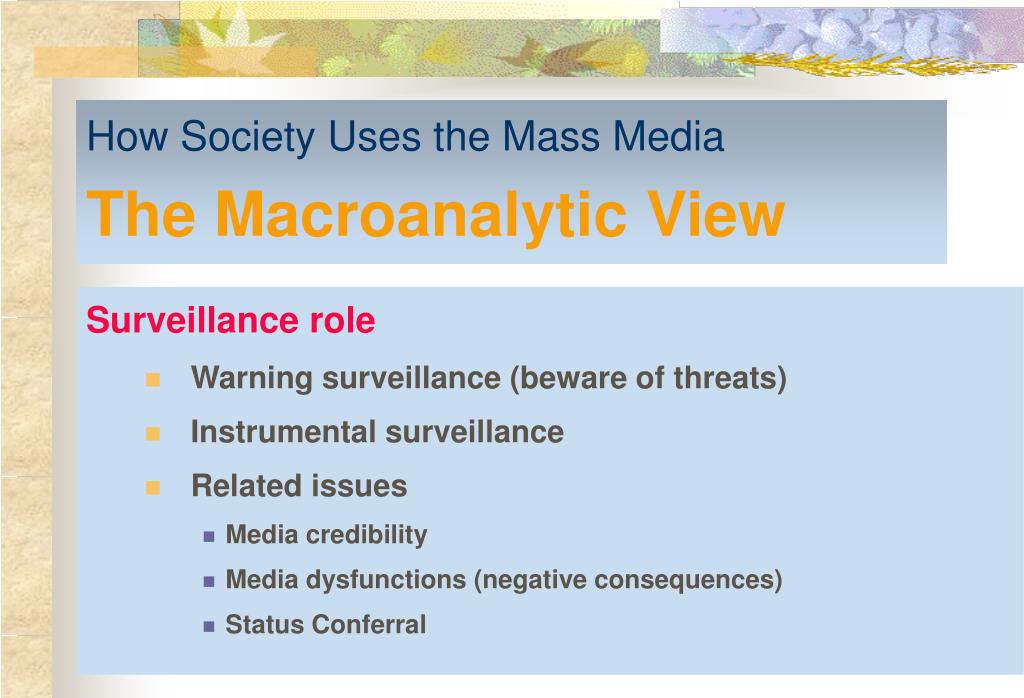 How Society Uses the Mass Media
The Macroanalytic View

Surveillance role

- Warning surveillance (beware of threats)
- Instrumental surveillance
- Related issues
  - Media credibility
  - Media dysfunctions (negative consequences)
  - Status Conferral